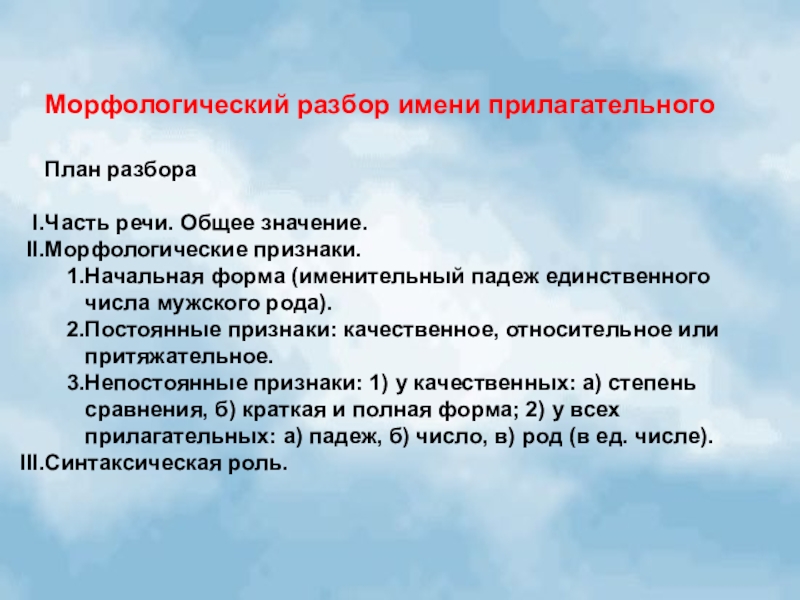 Морфологический разбор имени прилагательного

План разбора

I.Часть речи. Общее значение.
II.Морфологические признаки.
1.Начальная форма (именительный падеж единственного числа мужского рода).
2.Постоянные признаки: качественное, относительное или притяжательное.
3.Непостоянные признаки: 1) у качественных: а) степень сравнения, б) краткая и полная форма; 2) у всех прилагательных: а) падеж, б) число, в) род (в ед. числе).
III.Синтаксическая роль.